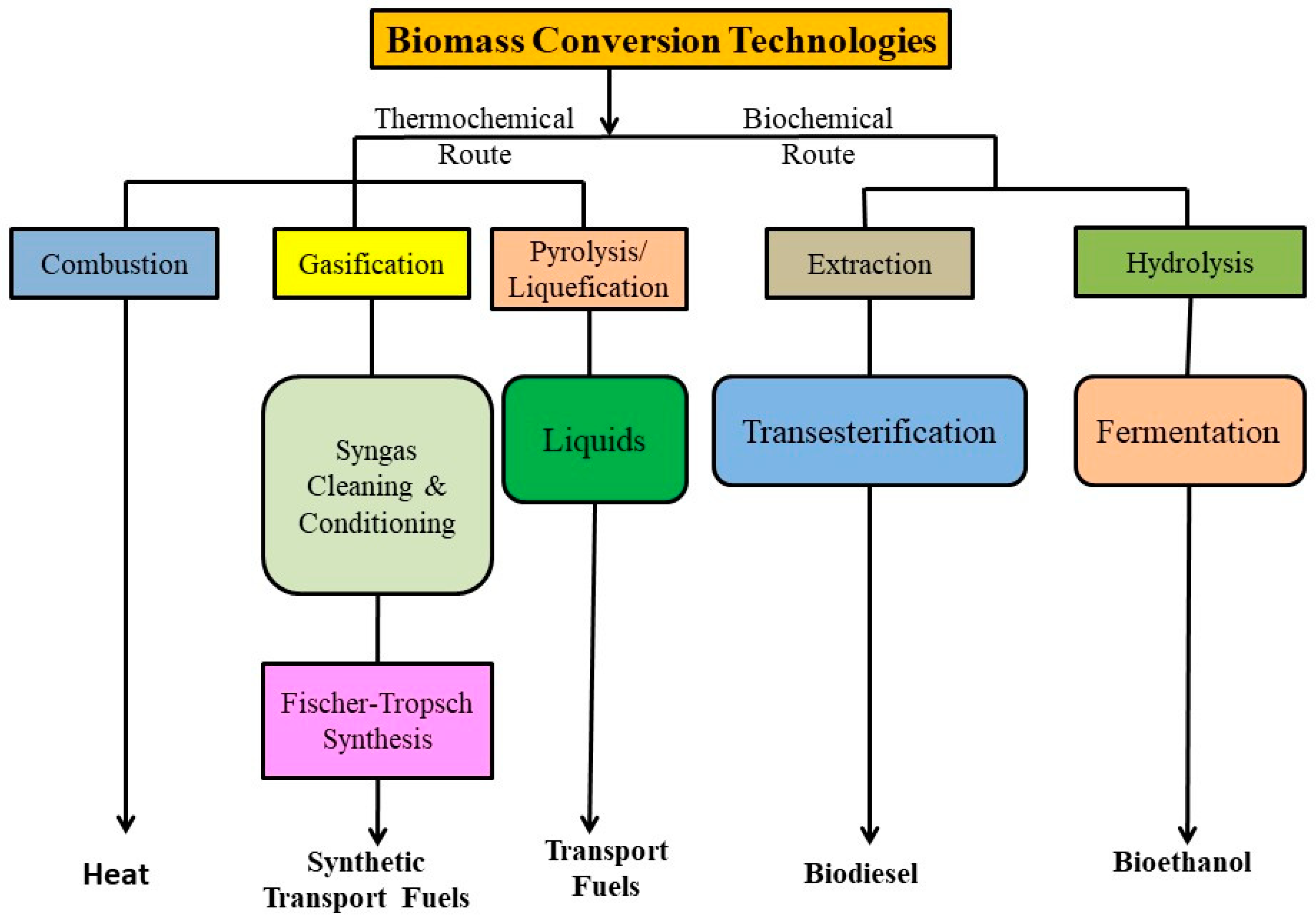 Biomass Conversion Technologies

Thermochemical Route

Biochemical Route

Combustion

Gasification

Pyrolysis/ Liquefication

Extraction

Hydrolysis

Syngas Cleaning & Conditioning

Liquids

Transesterification

Fermentation

Fischer-Tropsch Synthesis

Heat

Synthetic Transport Fuels

Transport Fuels

Biodiesel

Bioethanol